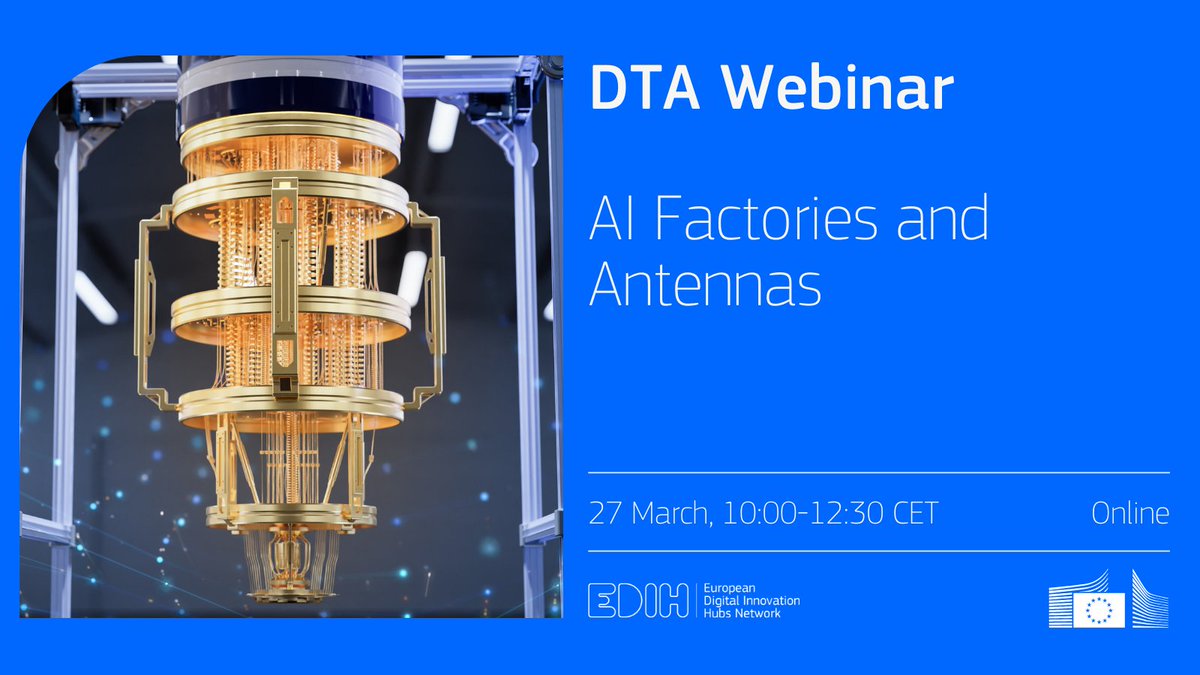 DTA Webinar

AI Factories and Antennas

27 March, 10:00-12:30 CET

Online

EDIH European Digital Innovation Hubs Network